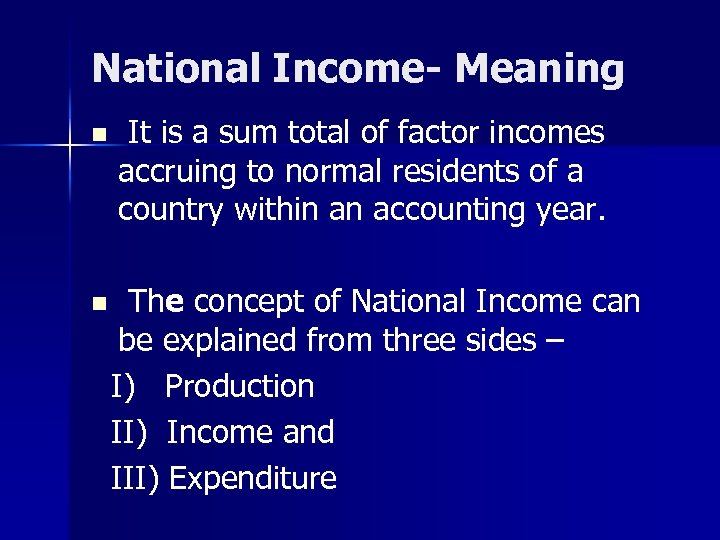 National Income- Meaning

It is a sum total of factor incomes accruing to normal residents of a country within an accounting year.

The concept of National Income can be explained from three sides –

I) Production

II) Income and

III) Expenditure